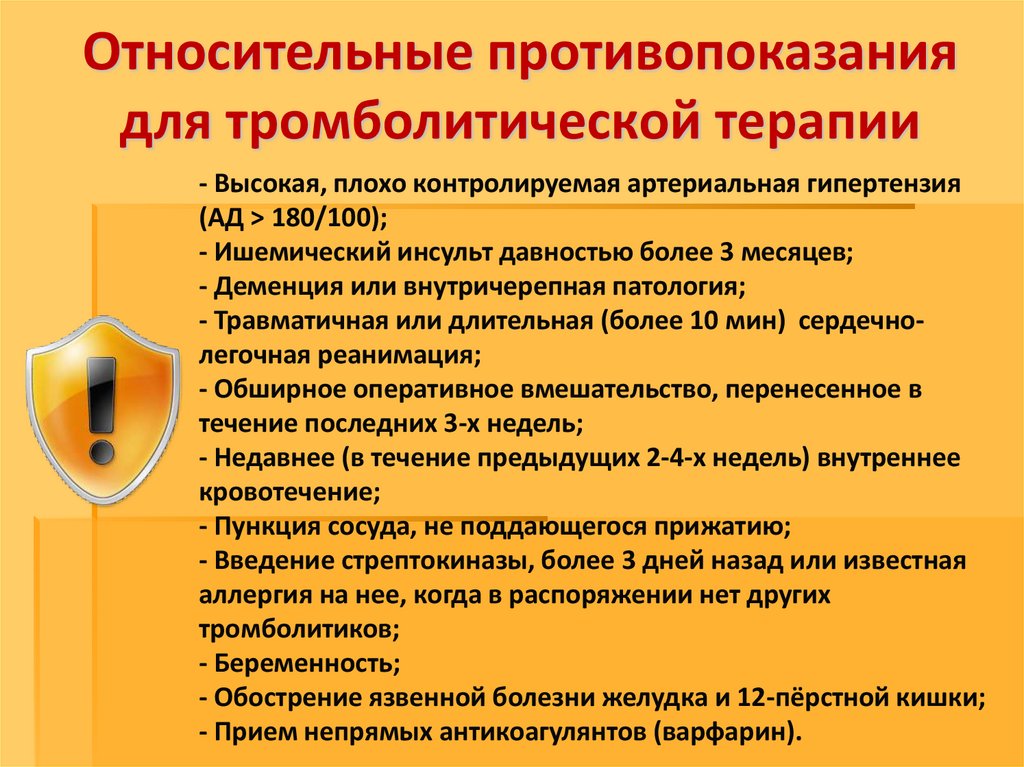 Относительные противопоказания для тромболитической терапии

- Высокая, плохо контролируемая артериальная гипертензия (АД > 180/100);
- Ишемический инсульт давностью более 3 месяцев;
- Деменция или внутричерепная патология;
- Травматичная или длительная (более 10 мин) сердечно-легочная реанимация;
- Обширное оперативное вмешательство, перенесенное в течение последних 3-х недель;
- Недавнее (в течение предыдущих 2-4-х недель) внутреннее кровотечение;
- Пункция сосуда, не поддающегося прижатию;
- Введение стрептокиназы, более 3 дней назад или известная аллергия на нее, когда в распоряжении нет других тромболитиков;
- Беременность;
- Обострение язвенной болезни желудка и 12-пёрстной кишки;
- Прием непрямых антикоагулянтов (варфарин).